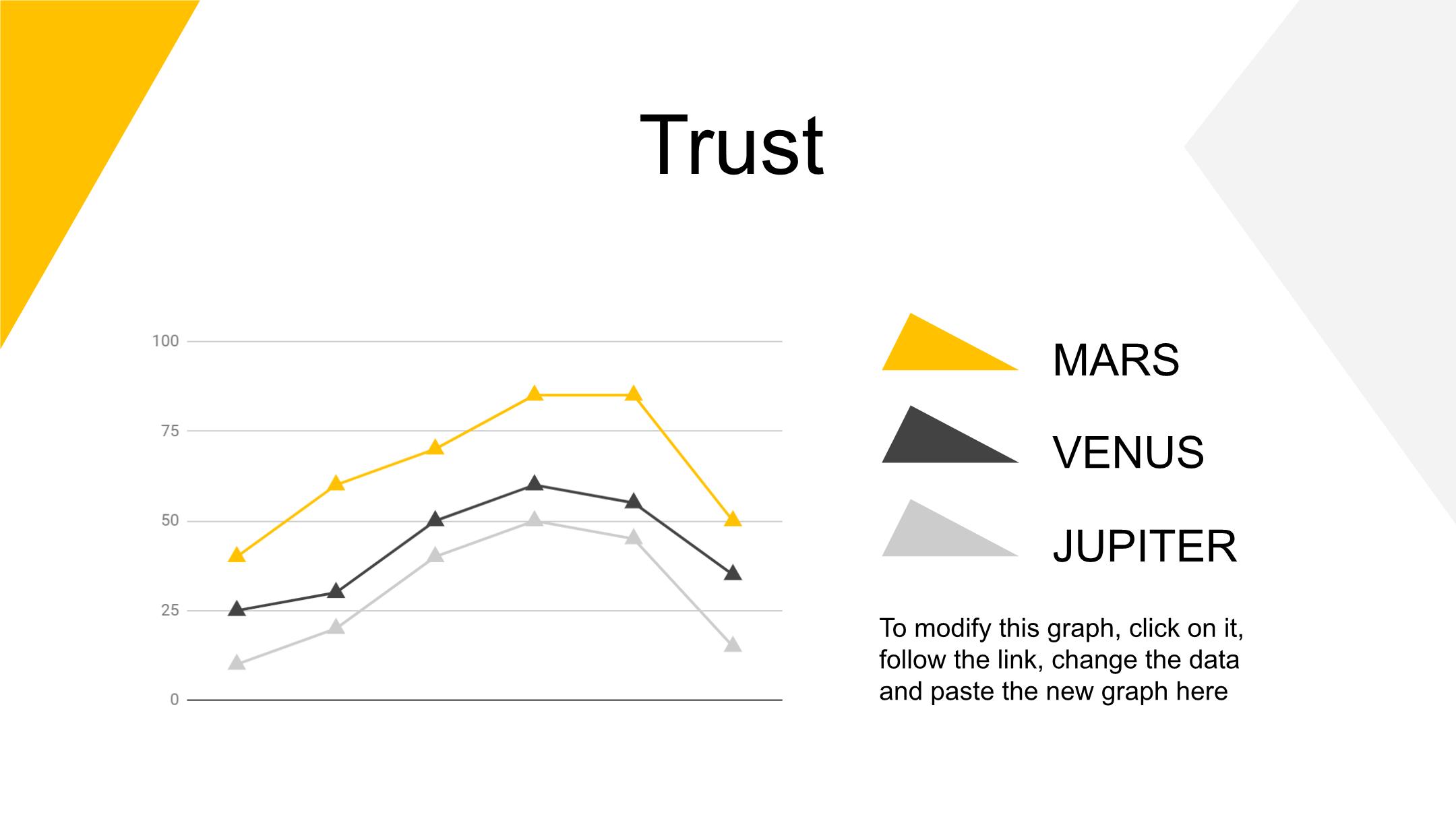 Trust

100
75
50
25
0

MARS
VENUS
JUPITER

To modify this graph, click on it, follow the link, change the data and paste the new graph here